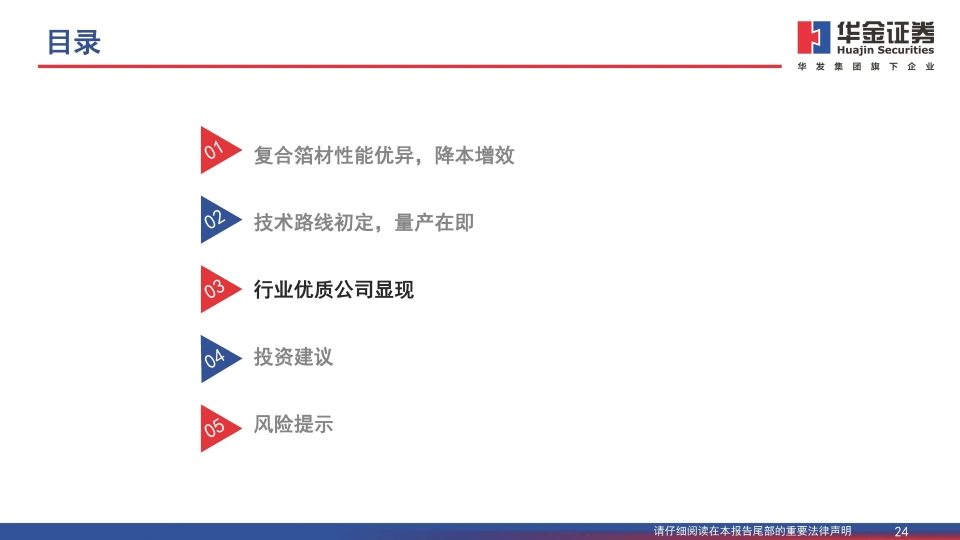 目录

华金证券
Huajin Securities
华发集团旗下企业

01 复合箔材性能优异，降本增效

02 技术路线初定，量产在即

03 行业优质公司显现

04 投资建议

05 风险提示

请仔细阅读在本报告尾部的重要法律声明 24